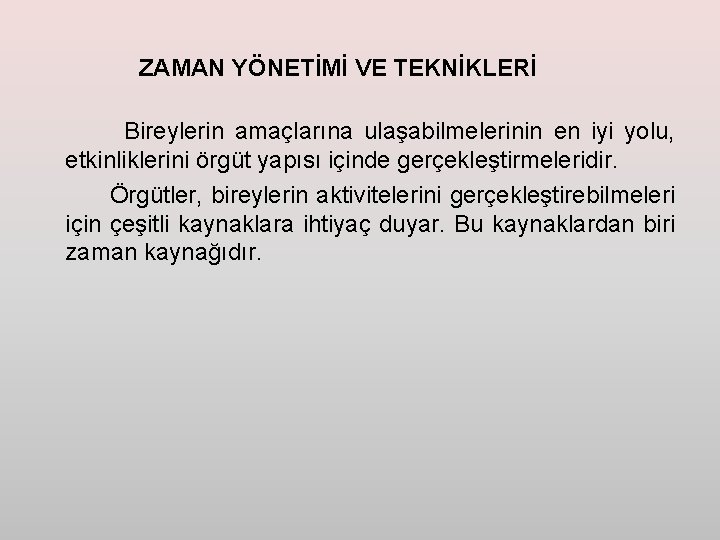 ZAMAN YÖNETİMİ VE TEKNİKLERİ

Bireylerin amaçlarına ulaşabilmelerinin en iyi yolu, etkinliklerini örgüt yapısı içinde gerçekleştirmeleridir.

Örgütler, bireylerin aktivitelerini gerçekleştirebilmeleri için çeşitli kaynaklara ihtiyaç duyar. Bu kaynaklardan biri zaman kaynağıdır.